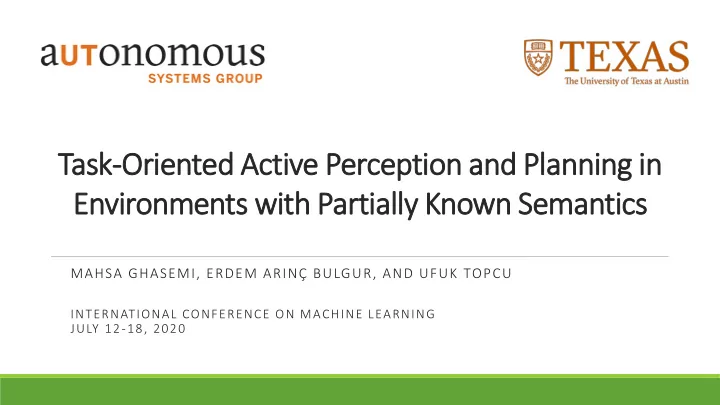 aUTonomous
SYSTEMS GROUP

TEXAS
The University of Texas at Austin

Task-Oriented Active Perception and Planning in Environments with Partially Known Semantics

MAHSA GHASEMI, ERDEM ARINÇ BULGUR, AND UFUK TOPCU

INTERNATIONAL CONFERENCE ON MACHINE LEARNING
JULY 12-18, 2020